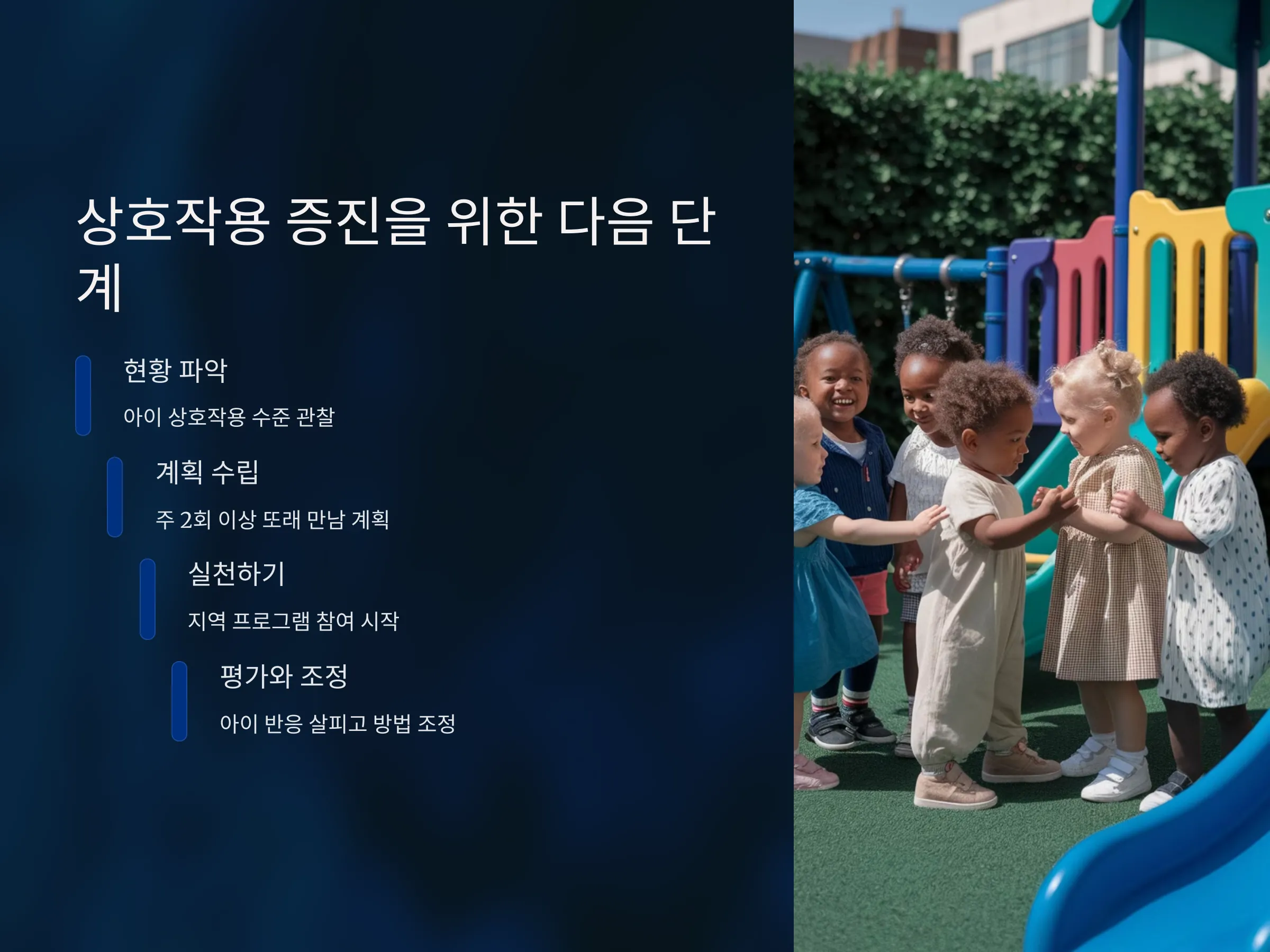 상호작용 증진을 위한 다음 단계

현황 파악

아이 상호작용 수준 관찰

계획 수립

주 2회 이상 또래 만남 계획

실천하기

지역 프로그램 참여 시작

평가와 조정

아이 반응 살피고 방법 조정